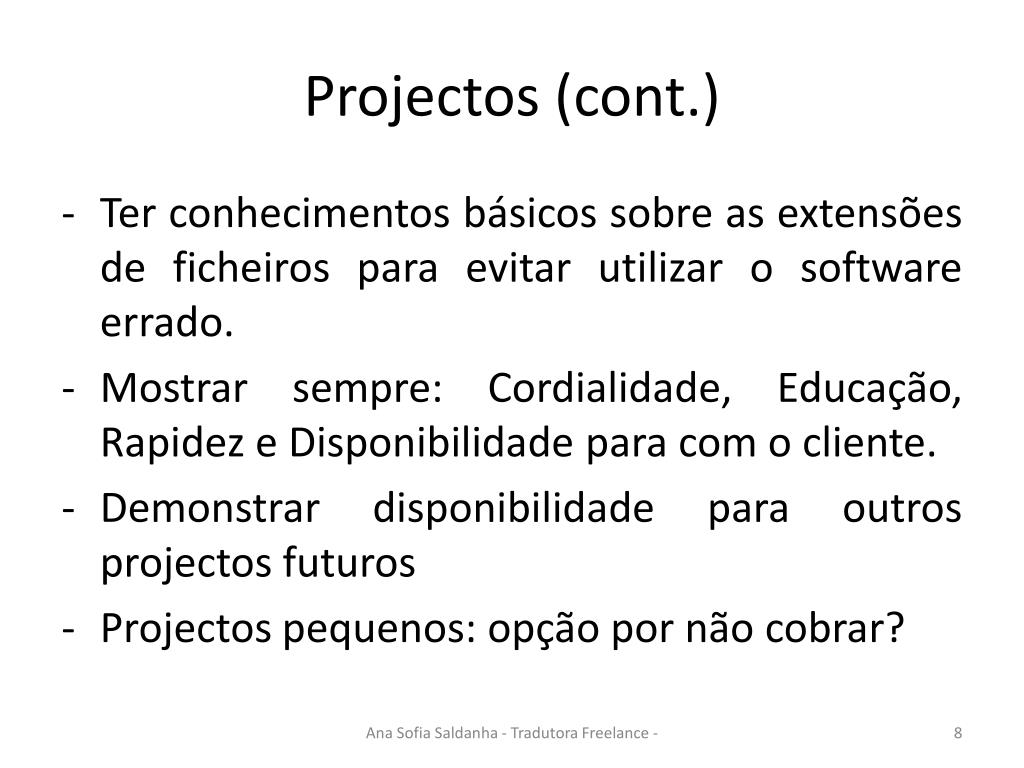 Projectos (cont.)

- Ter conhecimentos básicos sobre as extensões de ficheiros para evitar utilizar o software errado.
- Mostrar sempre: Cordialidade, Educação, Rapidez e Disponibilidade para com o cliente.
- Demonstrar disponibilidade para outros projectos futuros
- Projectos pequenos: opção por não cobrar?

Ana Sofia Saldanha - Tradutora Freelance -

8